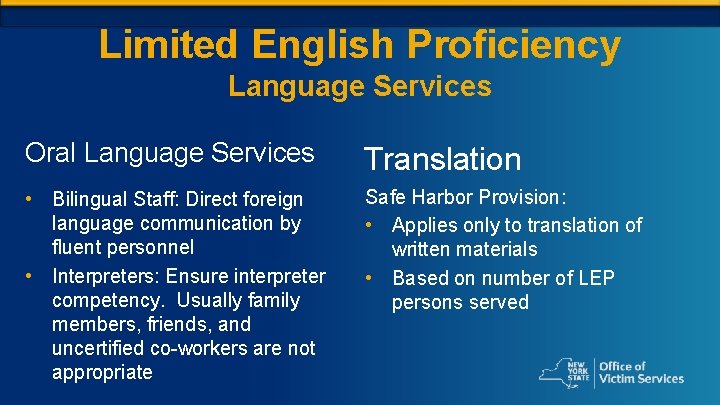 Limited English Proficiency
Language Services

Oral Language Services

• Bilingual Staff: Direct foreign language communication by fluent personnel
• Interpreters: Ensure interpreter competency. Usually family members, friends, and uncertified co-workers are not appropriate

Translation

Safe Harbor Provision:
• Applies only to translation of written materials
• Based on number of LEP persons served

NEW YORK STATE Office of Victim Services